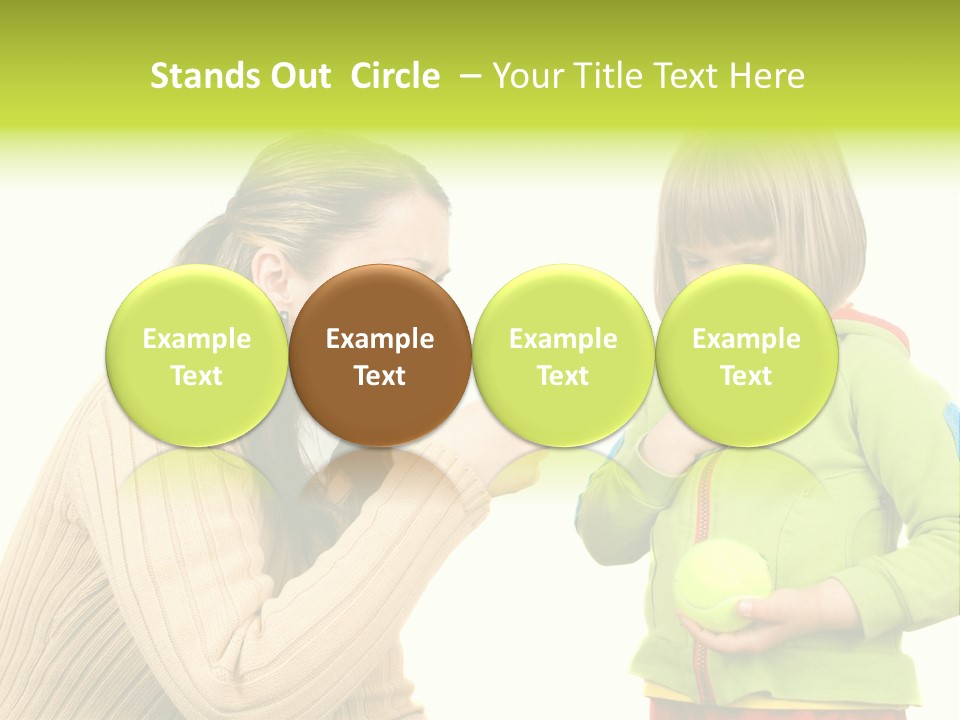 Stands Out Circle – Your Title Text Here

Example Text

Example Text

Example Text

Example Text